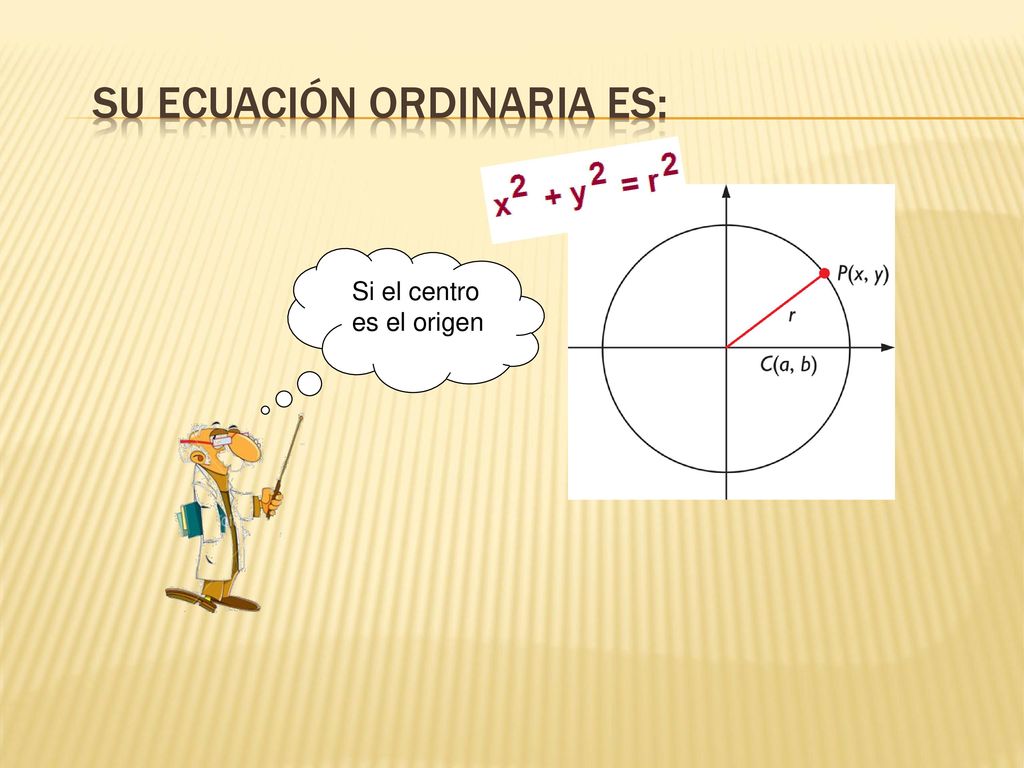 SU ECUACIÓN ORDINARIA ES:

$x^2 + y^2 = r^2$

Si el centro es el origen

$P(x, y)$

$r$

$C(a, b)$